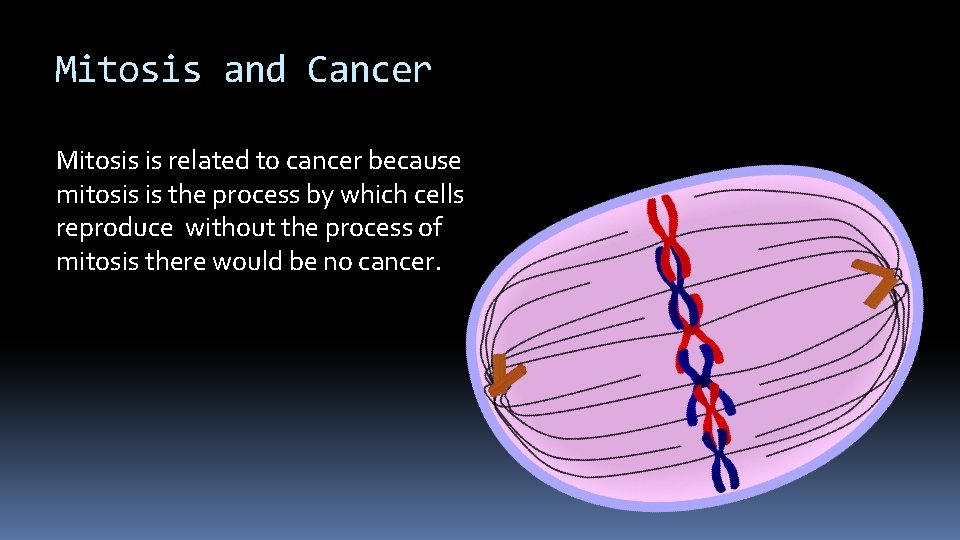 Mitosis and Cancer

Mitosis is related to cancer because mitosis is the process by which cells reproduce  without the process of mitosis there would be no cancer.